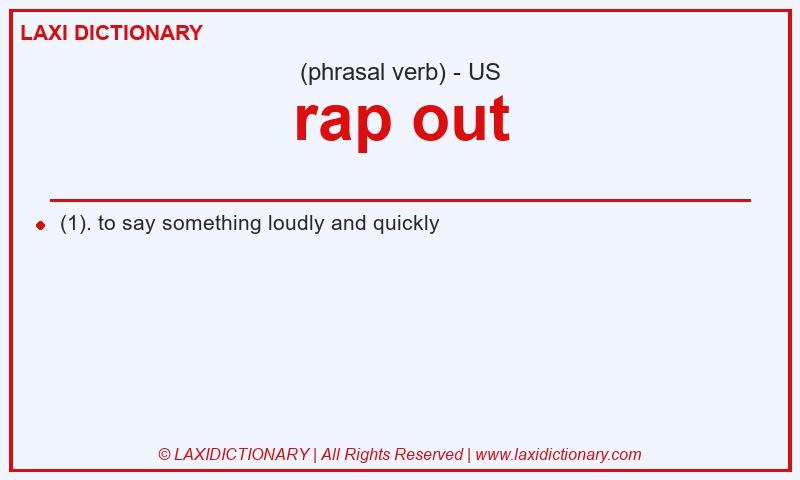 LAXI DICTIONARY

(phrasal verb) - US

rap out

(1). to say something loudly and quickly

© LAXIDICTIONARY | All Rights Reserved | www.laxidictionary.com